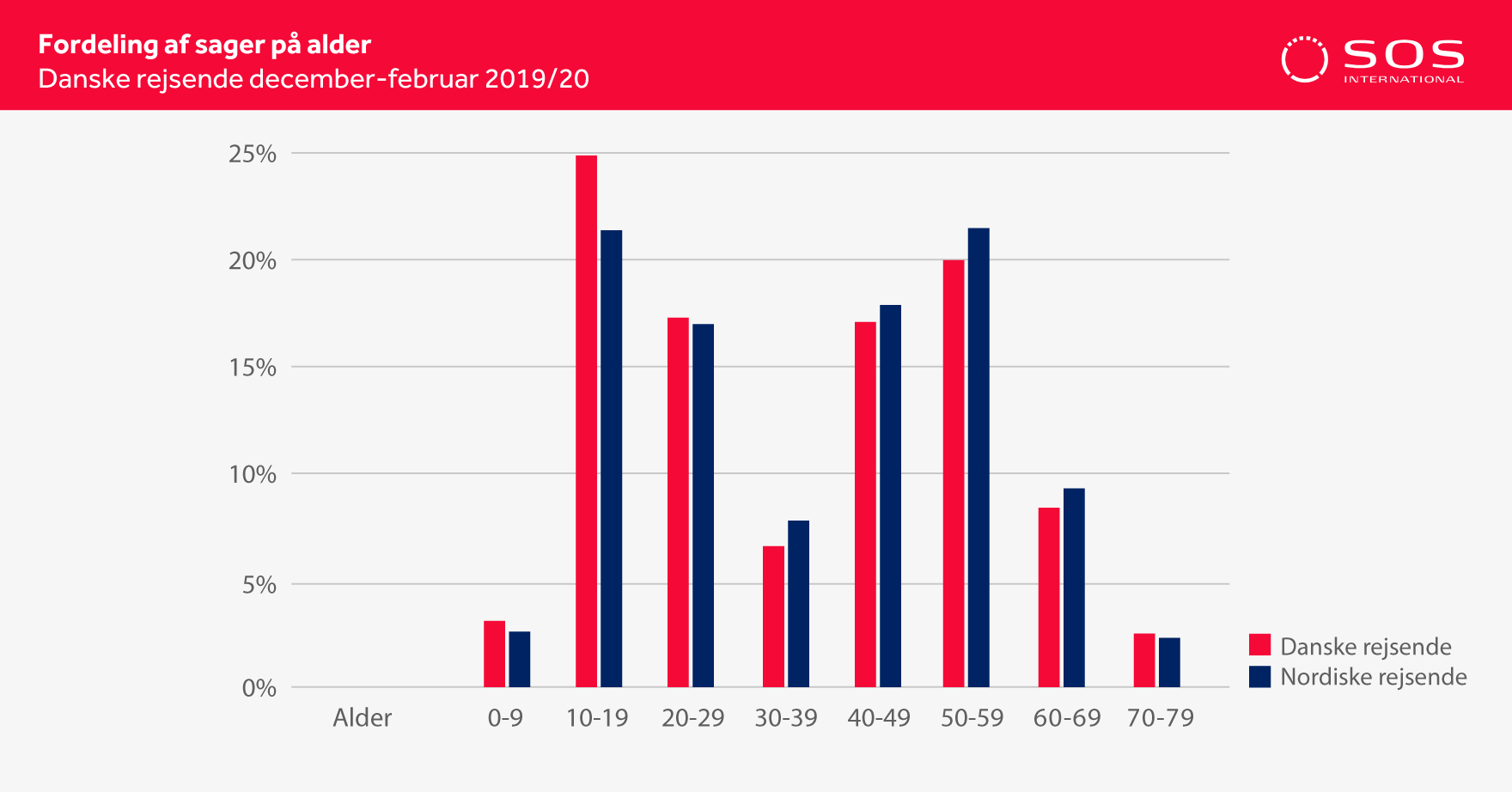 Fordeling af sager på alder
Danske rejsende december-februar 2019/20

SOS INTERNATIONAL

25%
20%
15%
10%
5%
0%

Alder 0-9 10-19 20-29 30-39 40-49 50-59 60-69 70-79

Danske rejsende
Nordiske rejsende